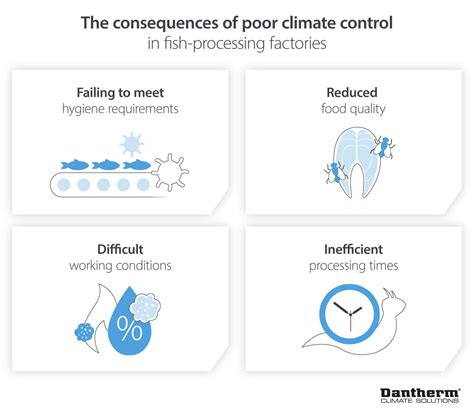 The consequences of poor climate control
in fish-processing factories

Failing to meet
hygiene requirements

Reduced
food quality

Difficult
working conditions

%

Inefficient
processing times

Dantherm®
CLIMATE SOLUTIONS